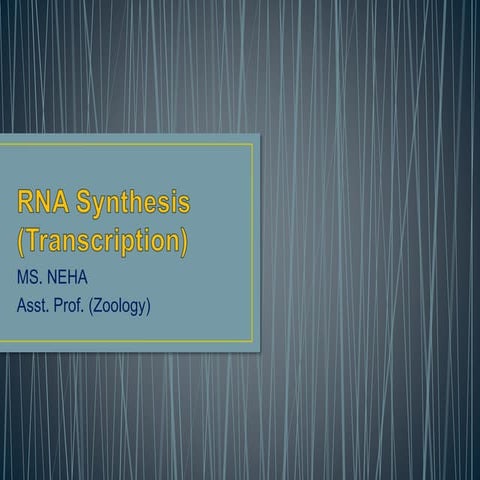 RNA Synthesis (Transcription)

MS. NEHA

Asst. Prof. (Zoology)